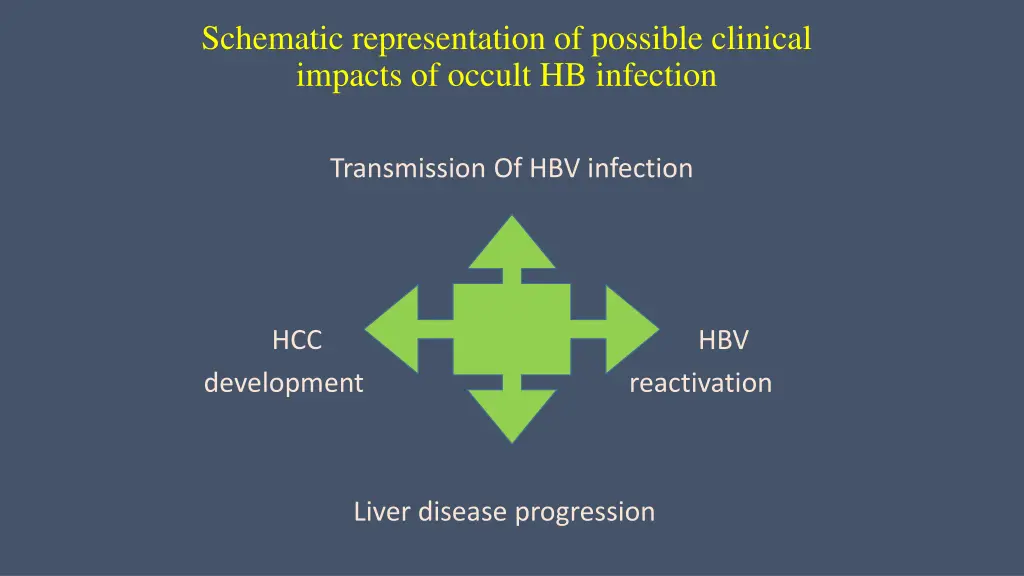 Schematic representation of possible clinical impacts of occult HB infection

Transmission Of HBV infection

HCC
development

HBV
reactivation

Liver disease progression